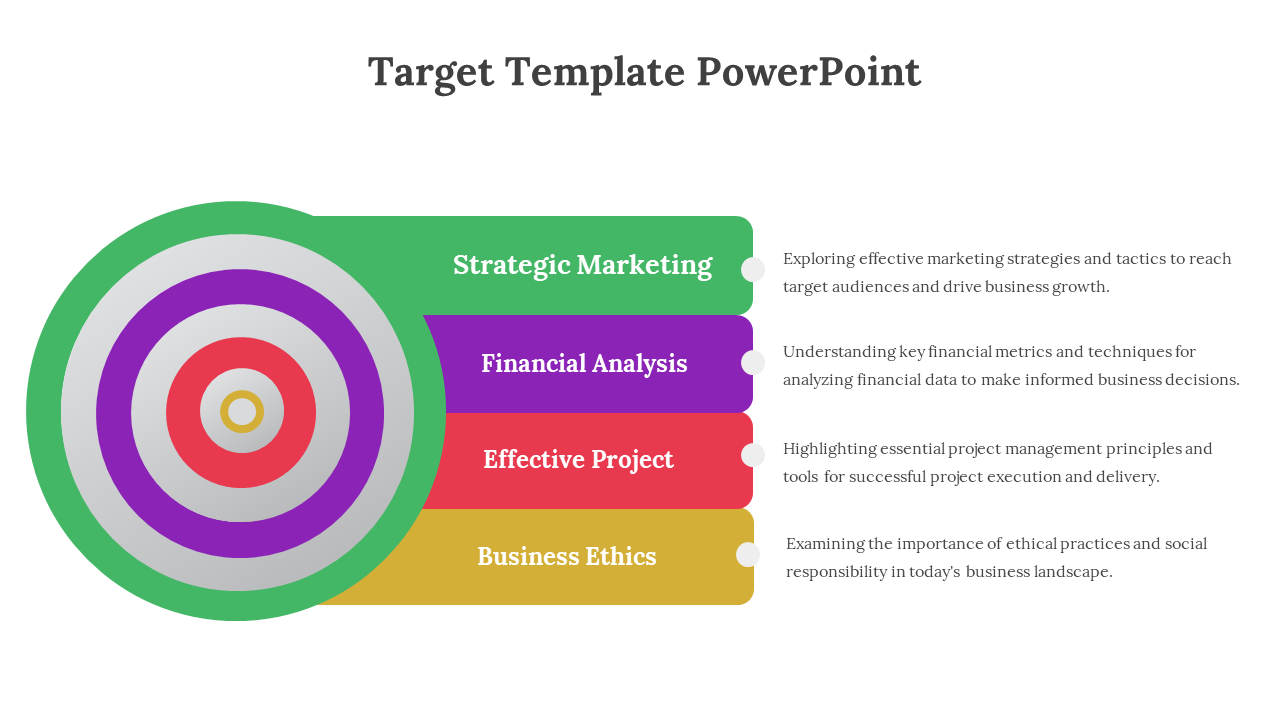 Target Template PowerPoint

Strategic Marketing

Exploring effective marketing strategies and tactics to reach target audiences and drive business growth.

Financial Analysis

Understanding key financial metrics and techniques for analyzing financial data to make informed business decisions.

Effective Project

Highlighting essential project management principles and tools for successful project execution and delivery.

Business Ethics

Examining the importance of ethical practices and social responsibility in today's business landscape.